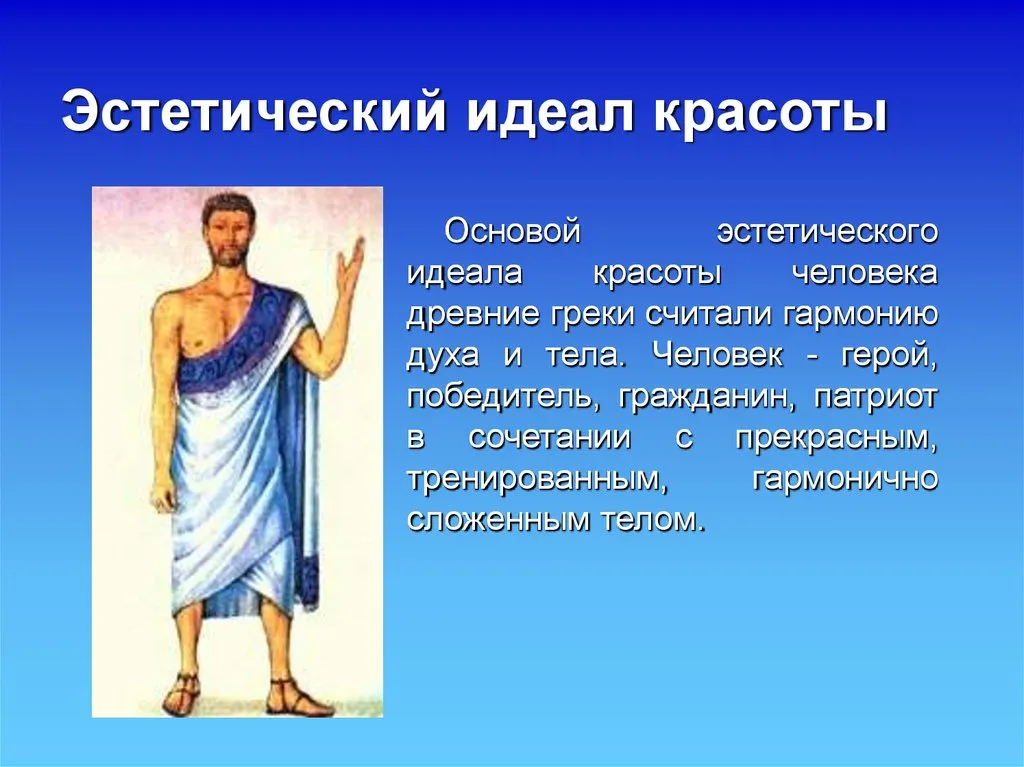 Эстетический идеал красоты

Основой эстетического идеала красоты человека древние греки считали гармонию духа и тела. Человек - герой, победитель, гражданин, патриот в сочетании с прекрасным, тренированным, гармонично сложенным телом.